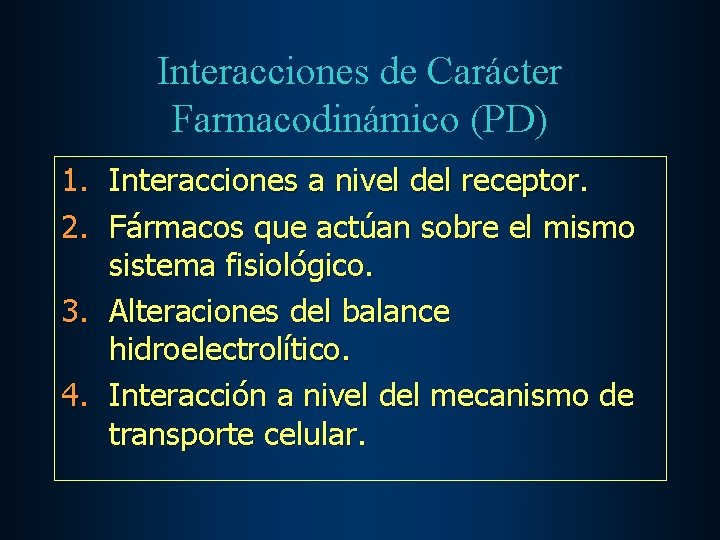 Interacciones de Carácter Farmacodinámico (PD)

1. Interacciones a nivel del receptor.
2. Fármacos que actúan sobre el mismo sistema fisiológico.
3. Alteraciones del balance hidroelectrolítico.
4. Interacción a nivel del mecanismo de transporte celular.